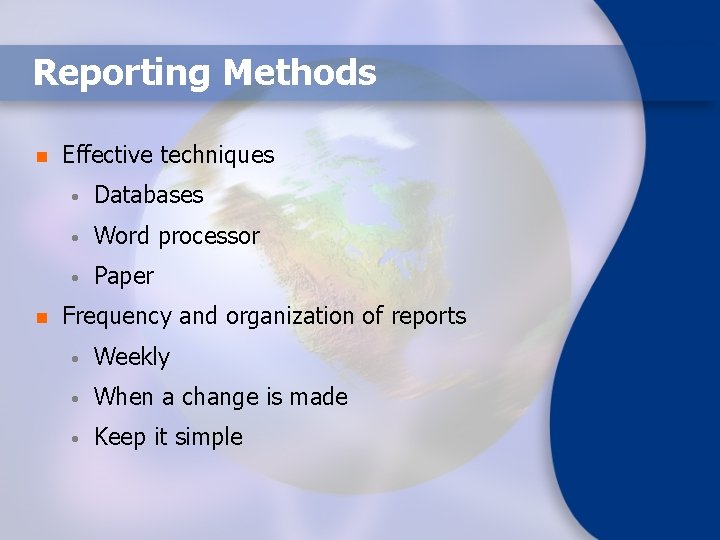 Reporting Methods

- Effective techniques
  - Databases
  - Word processor
  - Paper
- Frequency and organization of reports
  - Weekly
  - When a change is made
  - Keep it simple